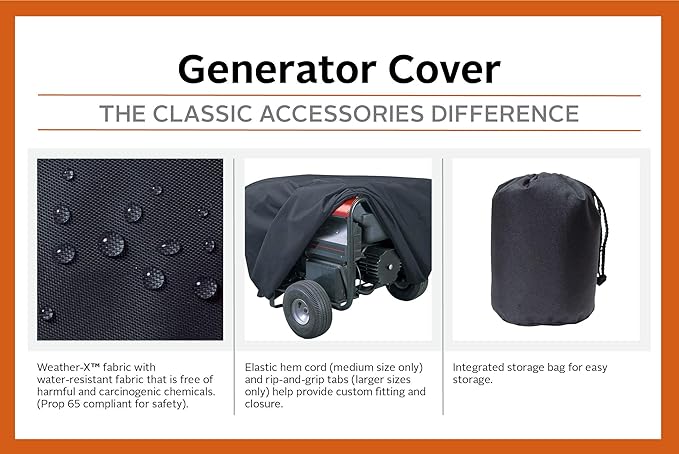 Generator Cover

THE CLASSIC ACCESSORIES DIFFERENCE

Weather-X™ fabric with water-resistant fabric that is free of harmful and carcinogenic chemicals. (Prop 65 compliant for safety).

Elastic hem cord (medium size only) and rip-and-grip tabs (larger sizes only) help provide custom fitting and closure.

Integrated storage bag for easy storage.